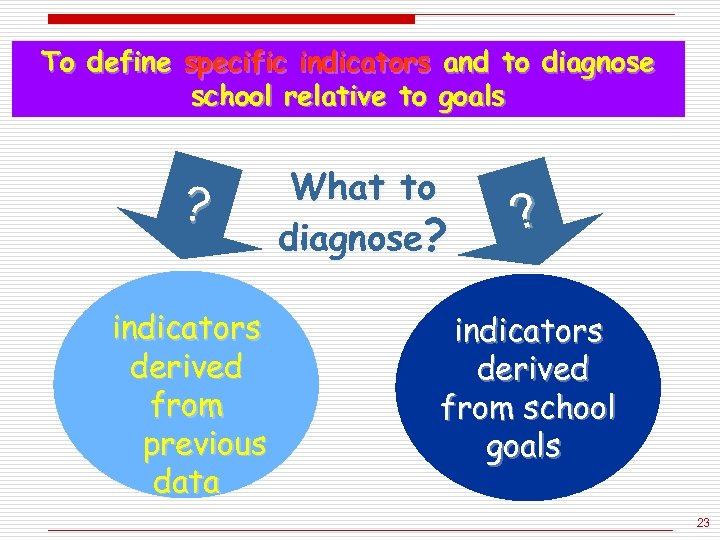 To define specific indicators and to diagnose school relative to goals

?

What to diagnose?

?

indicators derived from previous data

indicators derived from school goals

23